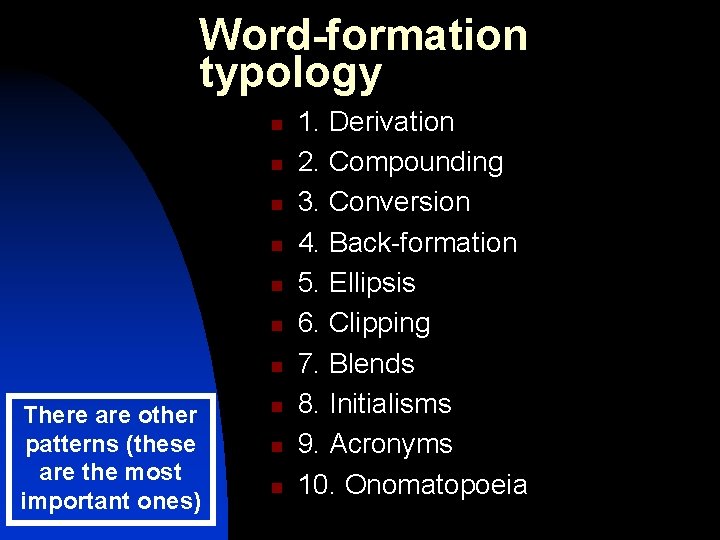 Word-formation typology

1. Derivation
2. Compounding
3. Conversion
4. Back-formation
5. Ellipsis
6. Clipping
7. Blends
8. Initialisms
9. Acronyms
10. Onomatopoeia

There are other patterns (these are the most important ones)